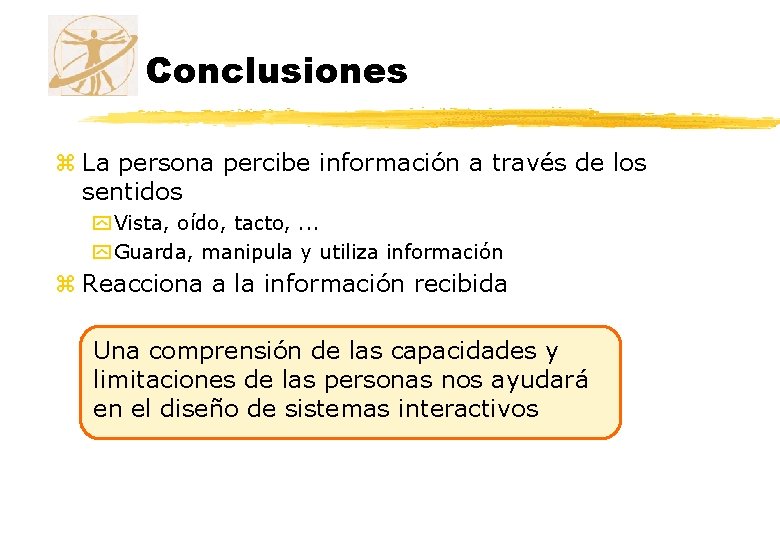 Conclusiones

La persona percibe información a través de los sentidos

Vista, oído, tacto, ...

Guarda, manipula y utiliza información

Reacciona a la información recibida

Una comprensión de las capacidades y limitaciones de las personas nos ayudará en el diseño de sistemas interactivos